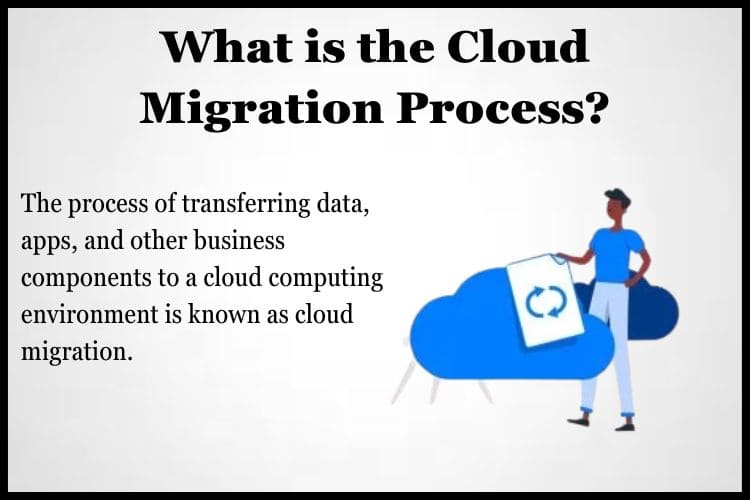 What is the Cloud Migration Process?

The process of transferring data, apps, and other business components to a cloud computing environment is known as cloud migration.